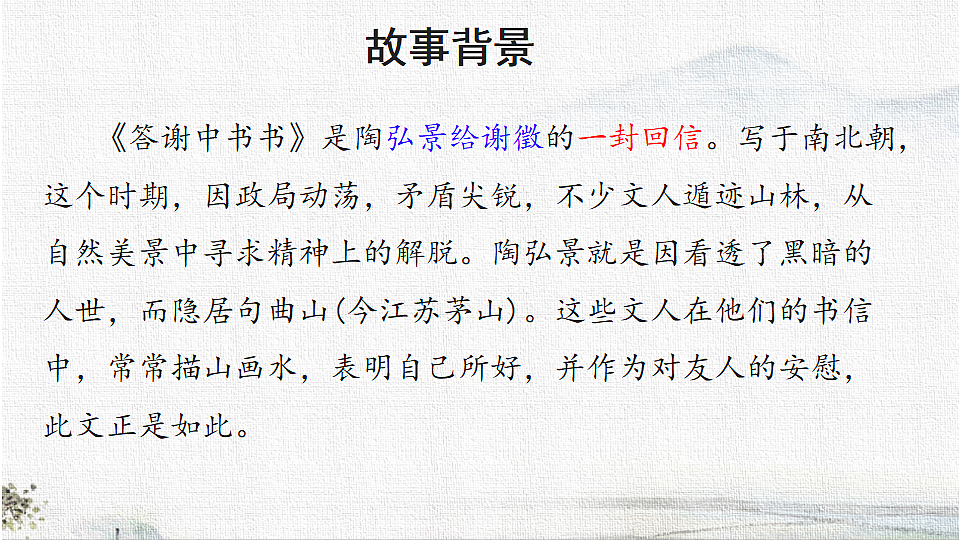 故事背景

《答谢中书书》是陶弘景给谢徵的一封回信。写于南北朝，这个时期，因政局动荡，矛盾尖锐，不少文人遁迹山林，从自然美景中寻求精神上的解脱。陶弘景就是因看透了黑暗的人世，而隐居句曲山(今江苏茅山)。这些文人在他们的书信中，常常描山画水，表明自己所好，并作为对友人的安慰，此文正是如此。